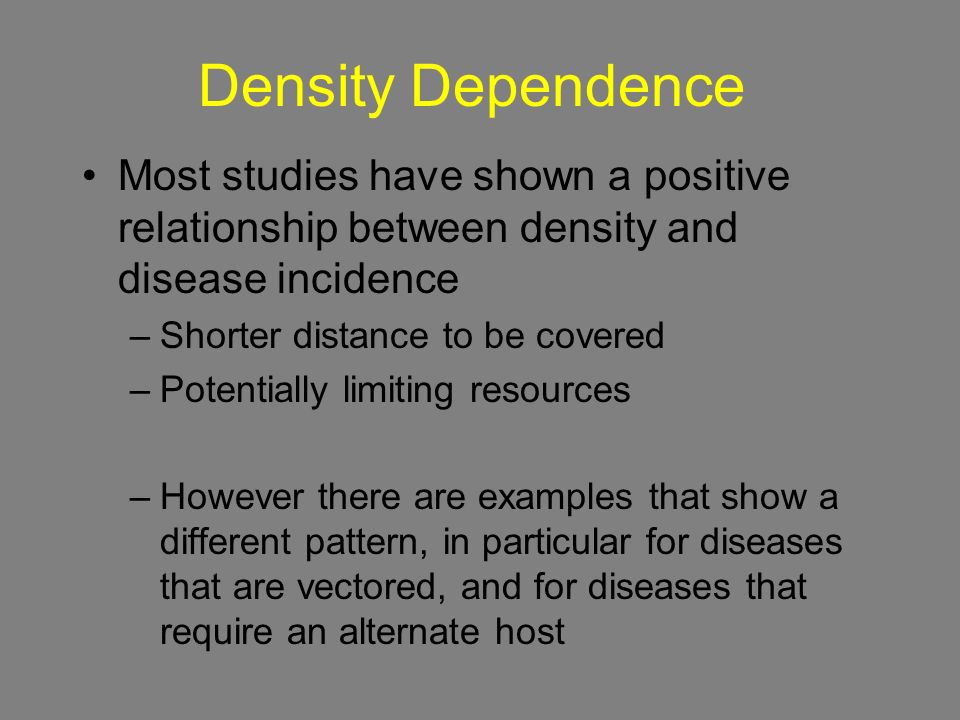 Density Dependence

• Most studies have shown a positive relationship between density and disease incidence
– Shorter distance to be covered
– Potentially limiting resources

– However there are examples that show a different pattern, in particular for diseases that are vectored, and for diseases that require an alternate host